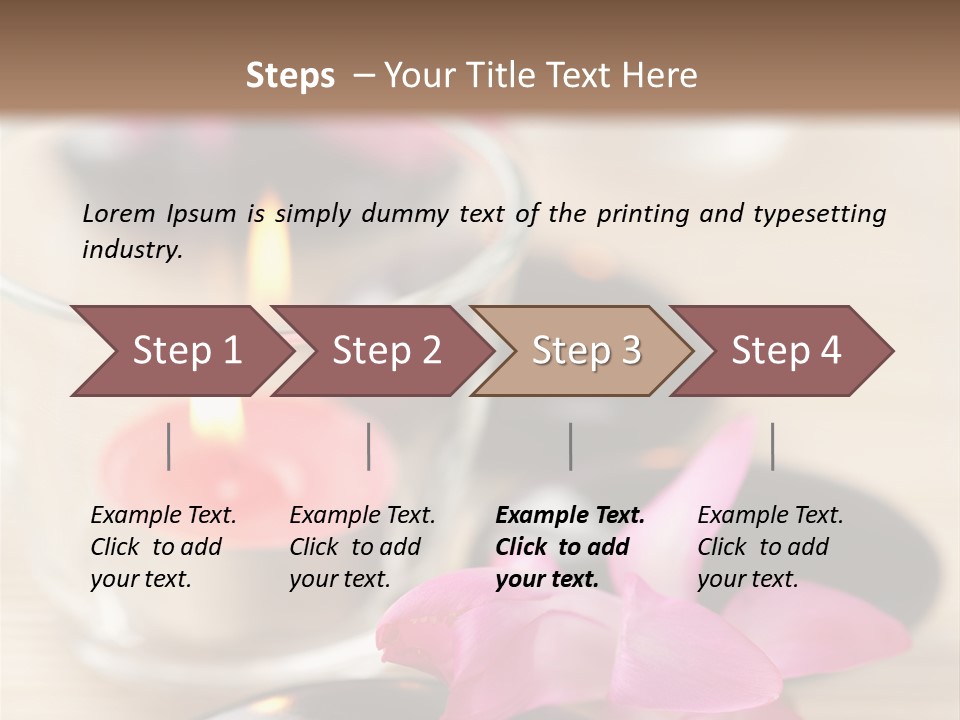 Steps – Your Title Text Here

Lorem Ipsum is simply dummy text of the printing and typesetting industry.

Step 1

Step 2

Step 3

Step 4

Example Text. Click to add your text.

Example Text. Click to add your text.

Example Text. Click to add your text.

Example Text. Click to add your text.